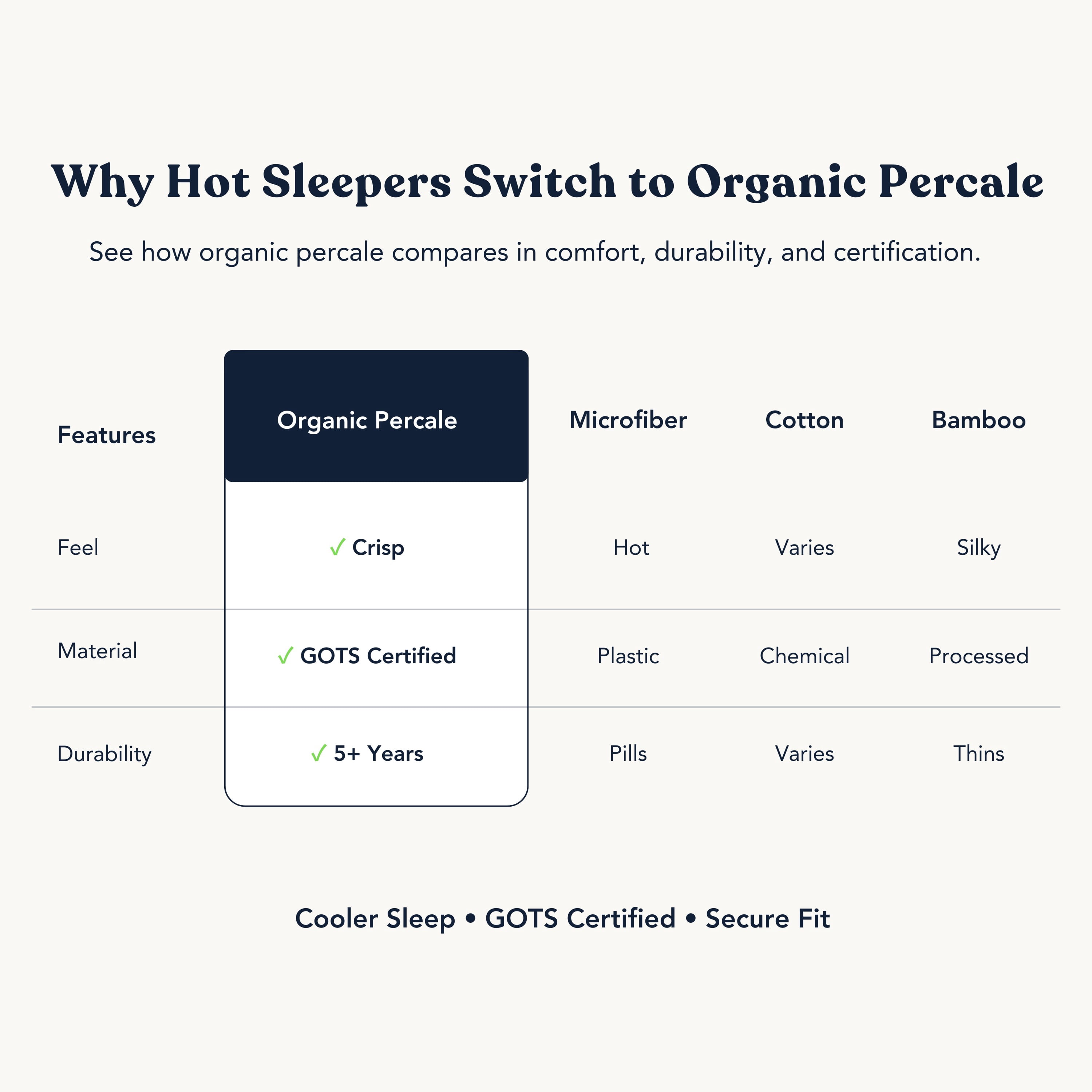 Why Hot Sleepers Switch to Organic Percale

See how organic percale compares in comfort, durability, and certification.

| Features | Organic Percale | Microfiber | Cotton | Bamboo |
|---|---|---|---|---|
| Feel | ✓ Crisp | Hot | Varies | Silky |
| Material | ✓ GOTS Certified | Plastic | Chemical | Processed |
| Durability | ✓ 5+ Years | Pills | Varies | Thins |

Cooler Sleep • GOTS Certified • Secure Fit